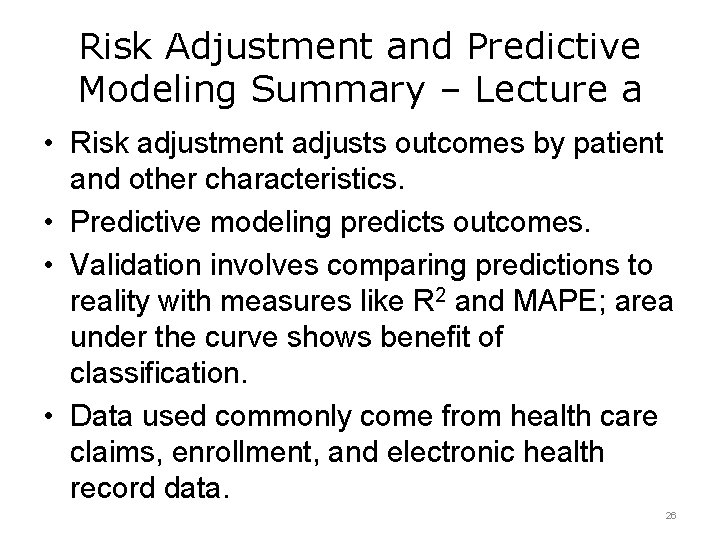 Risk Adjustment and Predictive Modeling Summary – Lecture a

• Risk adjustment adjusts outcomes by patient and other characteristics.
• Predictive modeling predicts outcomes.
• Validation involves comparing predictions to reality with measures like $R^2$ and MAPE; area under the curve shows benefit of classification.
• Data used commonly come from health care claims, enrollment, and electronic health record data.

26